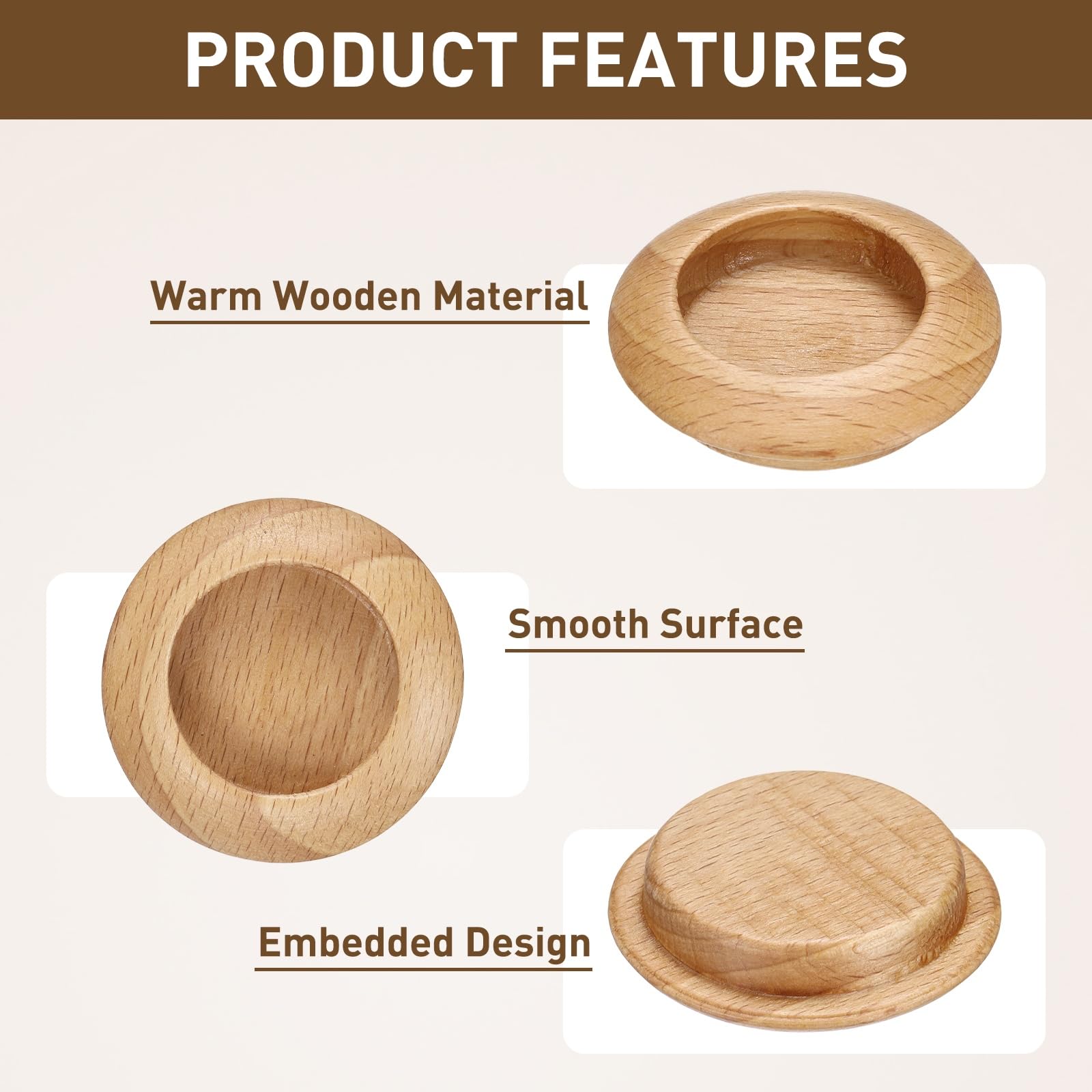 PRODUCT FEATURES

Warm Wooden Material

Smooth Surface

Embedded Design